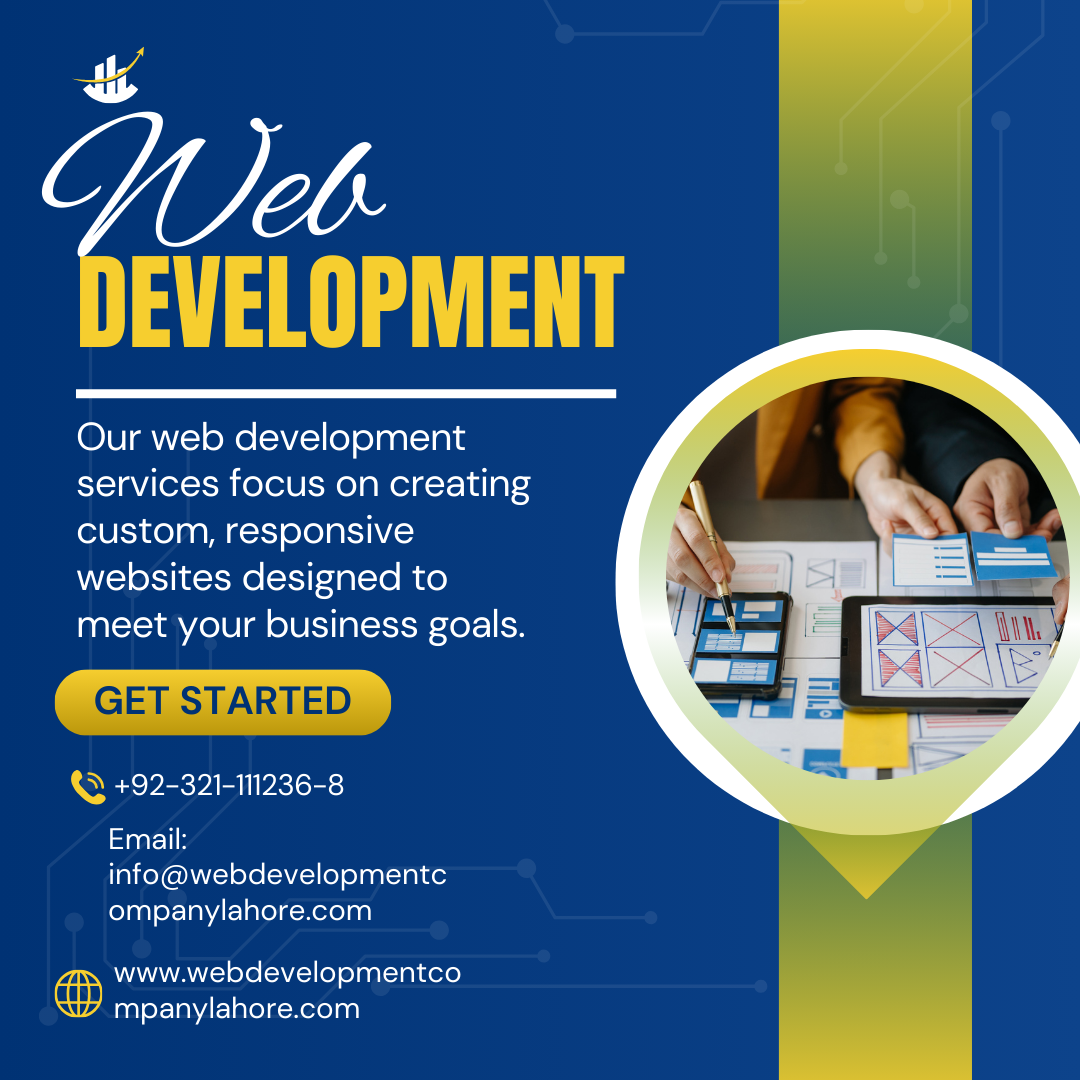 Web
DEVELOPMENT

Our web development services focus on creating custom, responsive websites designed to meet your business goals.

GET STARTED

+92-321-111236-8

Email:
info@webdevelopmentcompanylahore.com

www.webdevelopmentcompanylahore.com